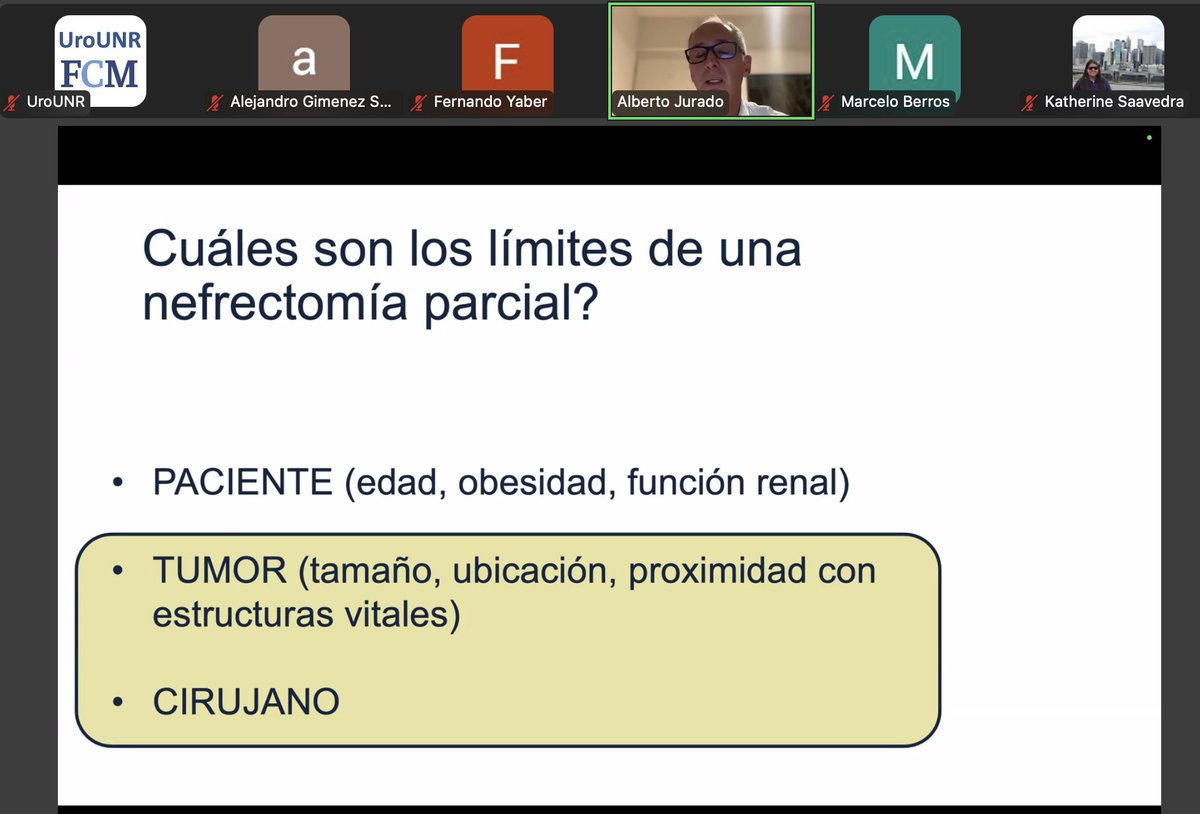 UroUNR
FCM
UroUNR

a
Alejandro Gimenez S...

F
Fernando Yaber

Alberto Jurado

M
Marcelo Berros

Katherine Saavedra

Cuáles son los límites de una nefrectomía parcial?

• PACIENTE (edad, obesidad, función renal)

• TUMOR (tamaño, ubicación, proximidad con estructuras vitales)

• CIRUJANO